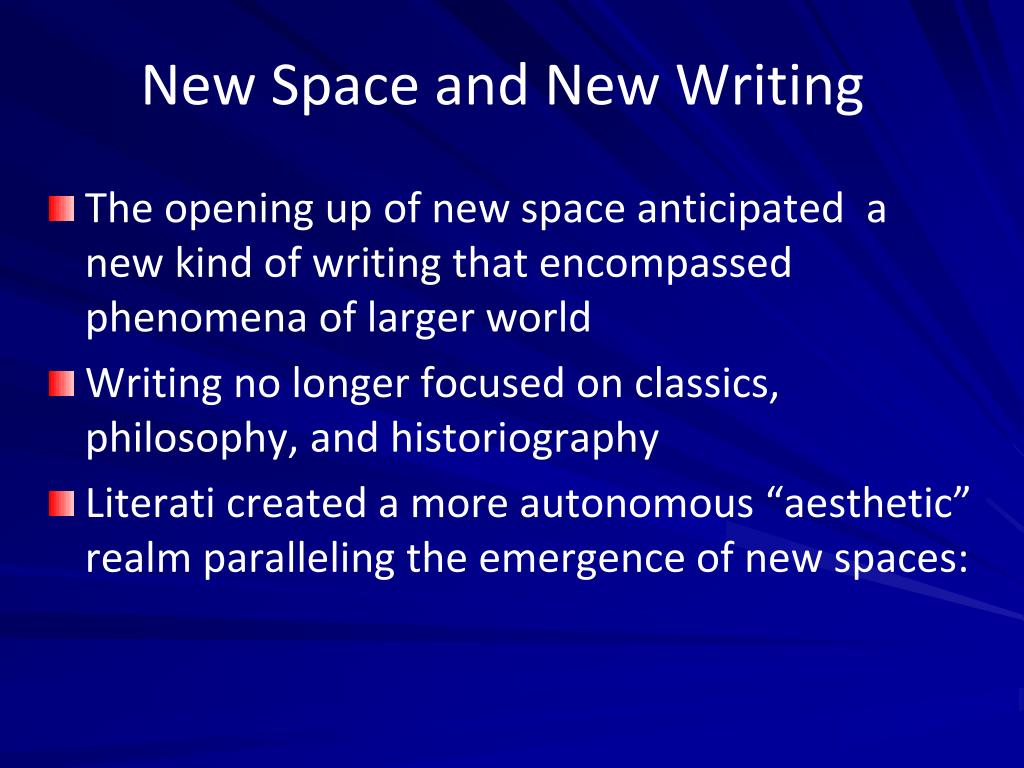 New Space and New Writing

The opening up of new space anticipated a new kind of writing that encompassed phenomena of larger world

Writing no longer focused on classics, philosophy, and historiography

Literati created a more autonomous “aesthetic” realm paralleling the emergence of new spaces: